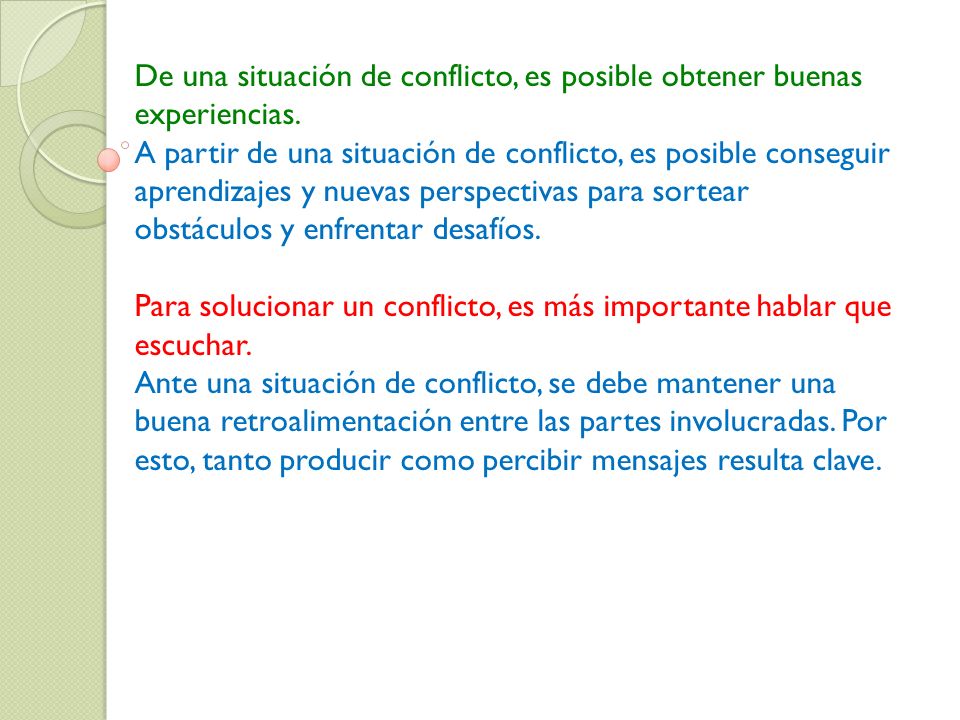 De una situación de conflicto, es posible obtener buenas experiencias.
A partir de una situación de conflicto, es posible conseguir aprendizajes y nuevas perspectivas para sortear obstáculos y enfrentar desafíos.

Para solucionar un conflicto, es más importante hablar que escuchar.
Ante una situación de conflicto, se debe mantener una buena retroalimentación entre las partes involucradas. Por esto, tanto producir como percibir mensajes resulta clave.